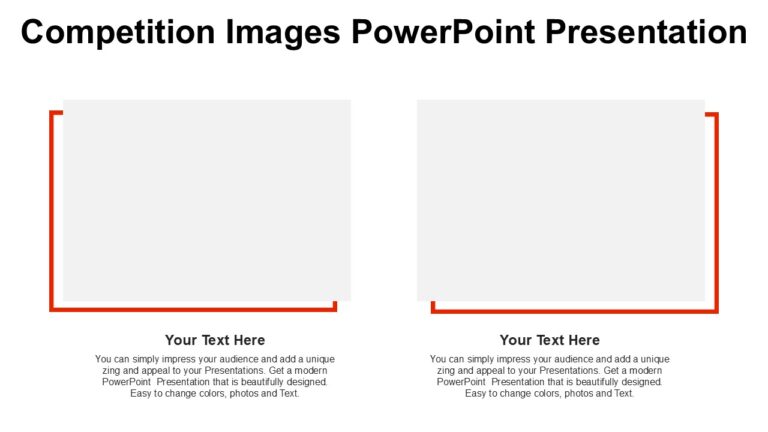 Competition Images PowerPoint Presentation

Your Text Here

You can simply impress your audience and add a unique zing and appeal to your Presentations. Get a modern PowerPoint Presentation that is beautifully designed. Easy to change colors, photos and Text.

Your Text Here

You can simply impress your audience and add a unique zing and appeal to your Presentations. Get a modern PowerPoint Presentation that is beautifully designed. Easy to change colors, photos and Text.